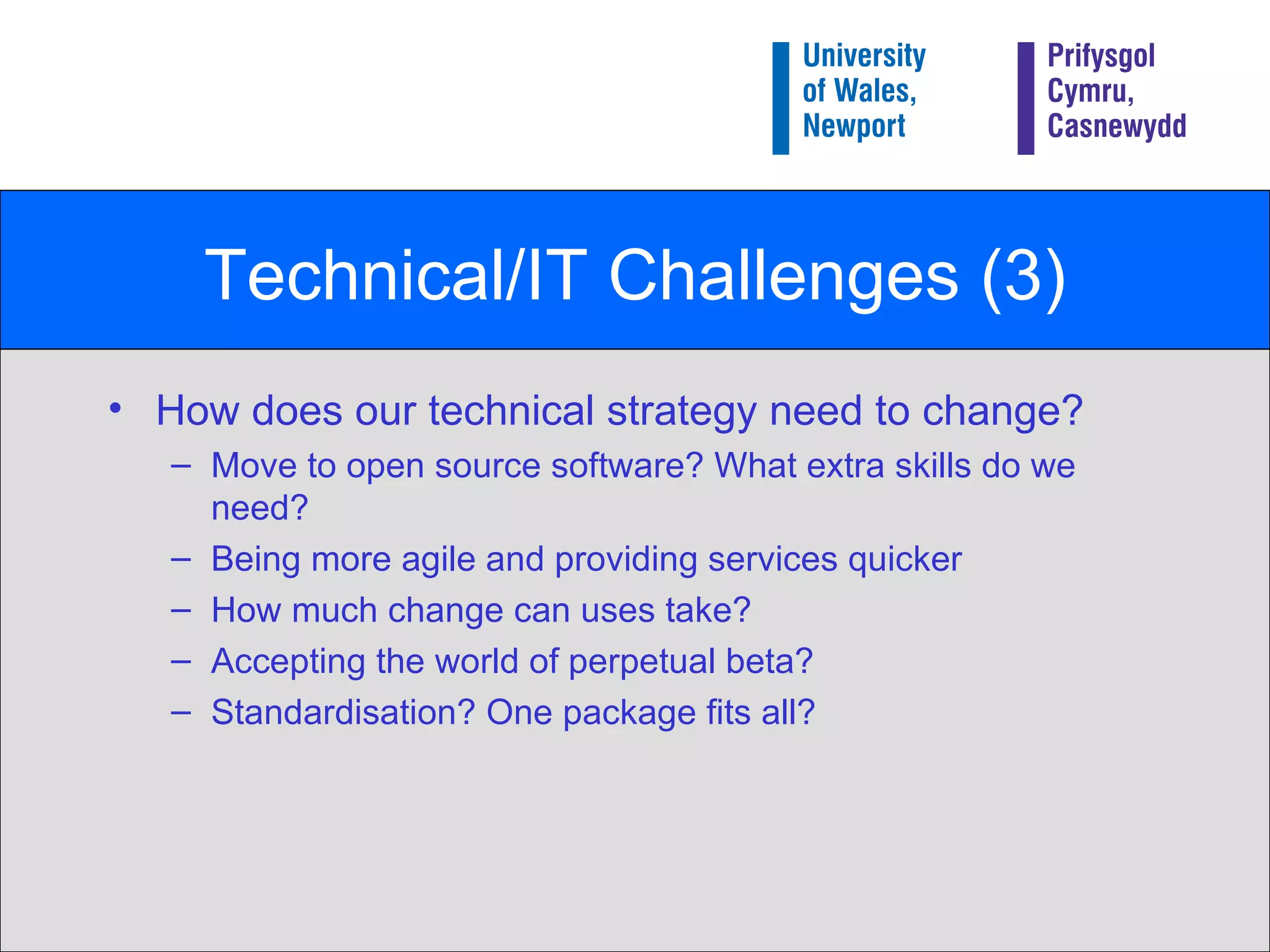 University of Wales, Newport

Prifysgol Cymru, Casnewydd

Technical/IT Challenges (3)

• How does our technical strategy need to change?
 – Move to open source software? What extra skills do we need?
 – Being more agile and providing services quicker
 – How much change can uses take?
 – Accepting the world of perpetual beta?
 – Standardisation? One package fits all?